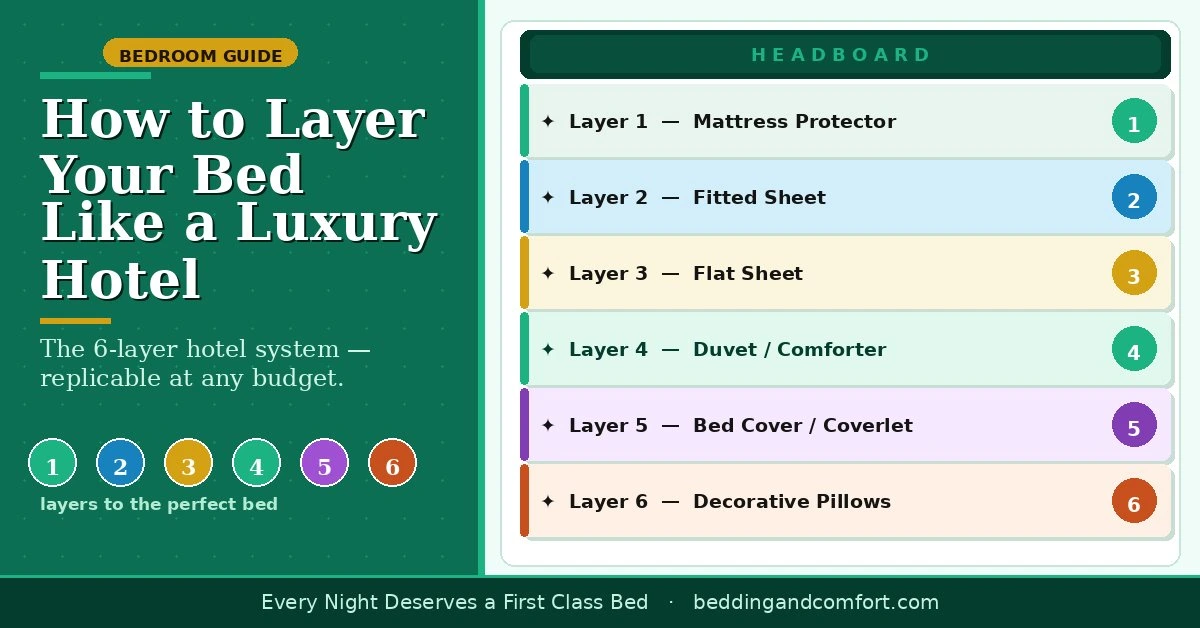 BEDROOM GUIDE

How to Layer Your Bed Like a Luxury Hotel

The 6-layer hotel system — replicable at any budget.

1 2 3 4 5 6

layers to the perfect bed

HEADBOARD

✦ Layer 1 — Mattress Protector 1

✦ Layer 2 — Fitted Sheet 2

✦ Layer 3 — Flat Sheet 3

✦ Layer 4 — Duvet / Comforter 4

✦ Layer 5 — Bed Cover / Coverlet 5

✦ Layer 6 — Decorative Pillows 6

Every Night Deserves a First Class Bed · beddingandcomfort.com